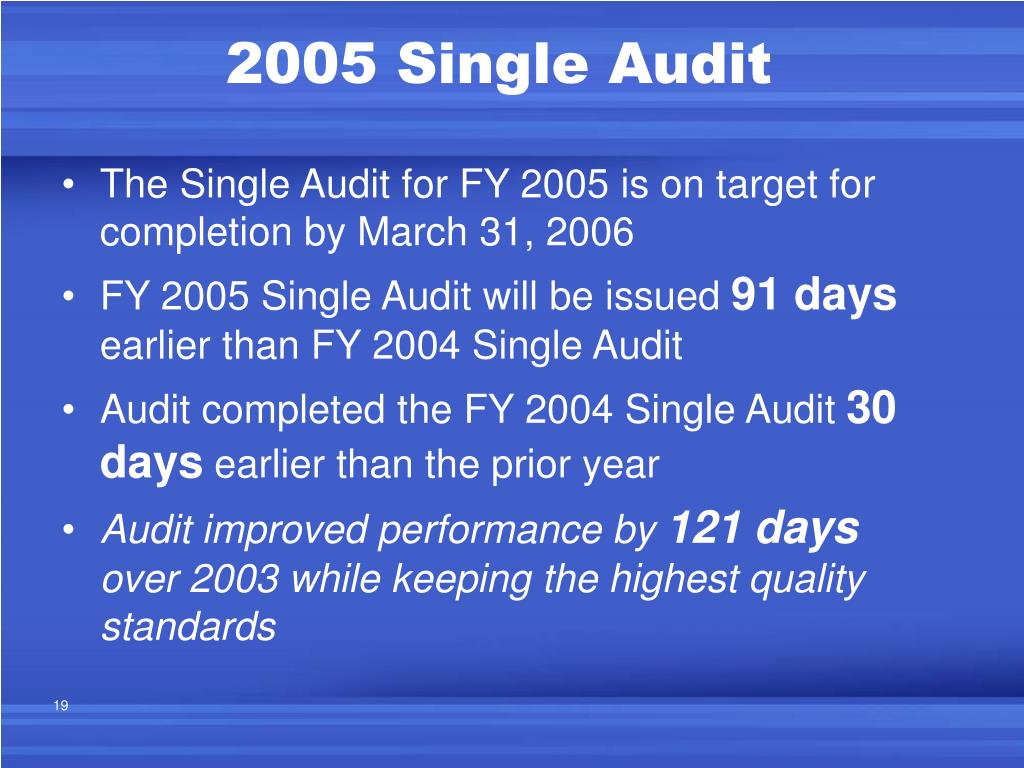 2005 Single Audit

• The Single Audit for FY 2005 is on target for completion by March 31, 2006
• FY 2005 Single Audit will be issued 91 days earlier than FY 2004 Single Audit
• Audit completed the FY 2004 Single Audit 30 days earlier than the prior year
• Audit improved performance by 121 days over 2003 while keeping the highest quality standards

19